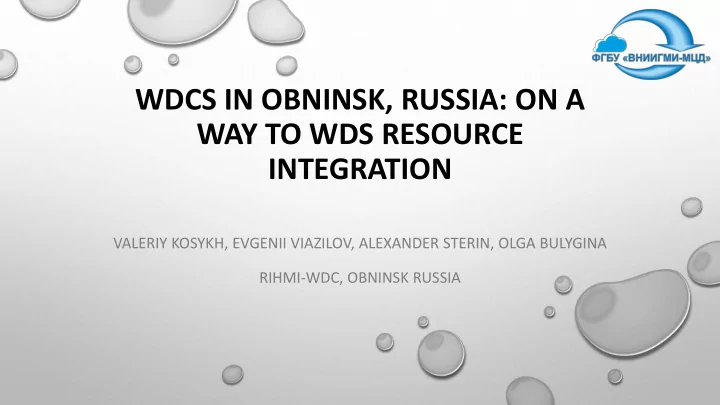 ФГБУ «ВНИИГМИ-МЦД»

WDCS IN OBNINSK, RUSSIA: ON A WAY TO WDS RESOURCE INTEGRATION

VALERIY KOSYKH, EVGENII VIAZILOV, ALEXANDER STERIN, OLGA BULYGINA

RIHMI-WDC, OBNINSK RUSSIA